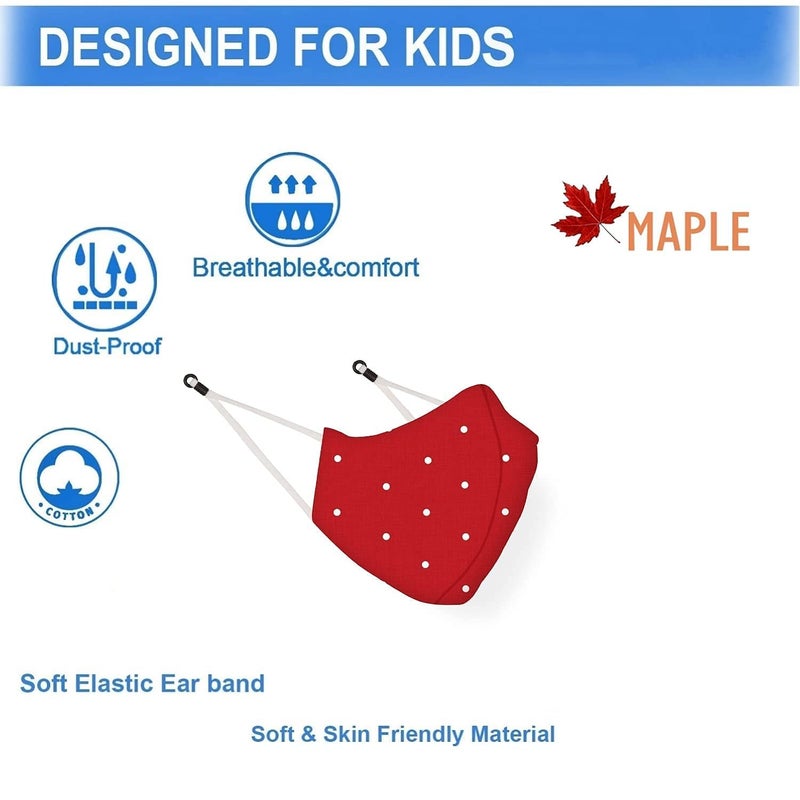 DESIGNED FOR KIDS

Breathable&comfort

MAPLE

Dust-Proof

COTTON

Soft Elastic Ear band

Soft & Skin Friendly Material